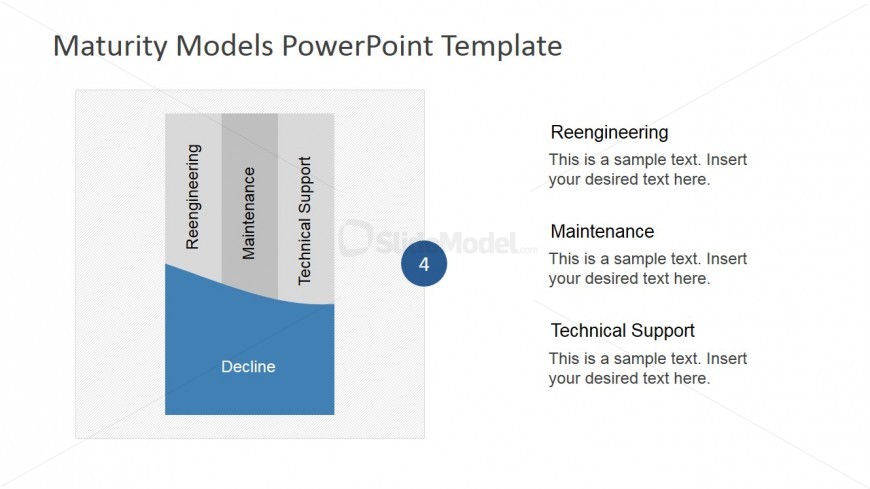 Maturity Models PowerPoint Template

Reengineering

Maintenance

Technical Support

Decline

SlideModel.com

4

Reengineering

This is a sample text. Insert your desired text here.

Maintenance

This is a sample text. Insert your desired text here.

Technical Support

This is a sample text. Insert your desired text here.